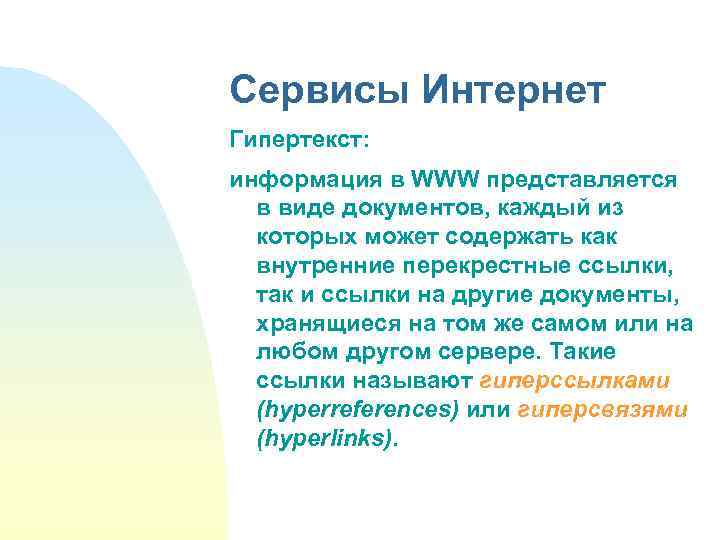 Сервисы Интернет

Гипертекст:

информация в WWW представляется в виде документов, каждый из которых может содержать как внутренние перекрестные ссылки, так и ссылки на другие документы, хранящиеся на том же самом или на любом другом сервере. Такие ссылки называют гиперссылками (hyperreferences) или гиперсвязями (hyperlinks).